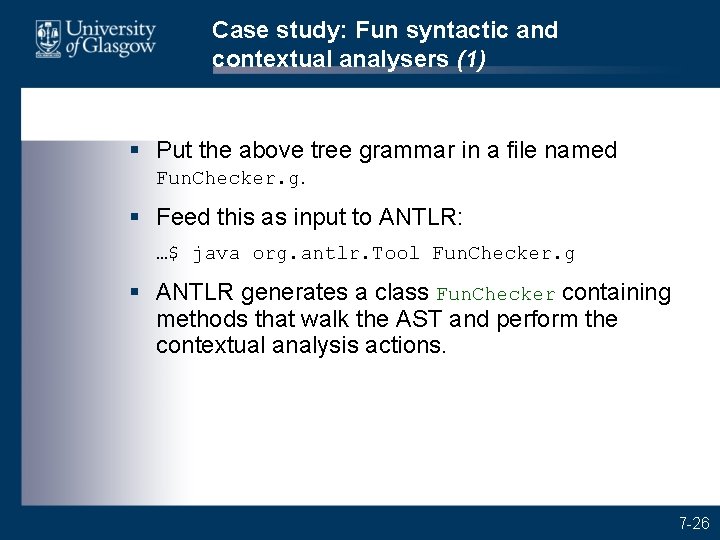 University of Glasgow

Case study: Fun syntactic and contextual analysers (1)

▪ Put the above tree grammar in a file named FunChecker.g.

▪ Feed this as input to ANTLR:

…$ java org.antlr.Tool FunChecker.g

▪ ANTLR generates a class FunChecker containing methods that walk the AST and perform the contextual analysis actions.

7-26